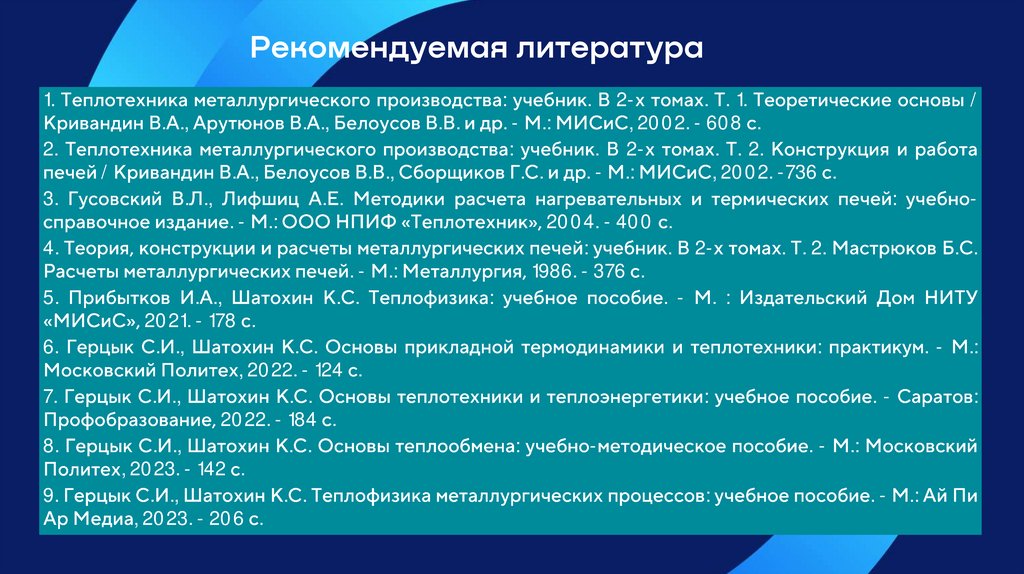 Рекомендуемая литература

1. Теплотехника металлургического производства: учебник. В 2-х томах. Т. 1. Теоретические основы / Кривандин В.А., Арутюнов В.А., Белоусов В.В. и др. - М.: МИСиС, 2002. - 608 с.

2. Теплотехника металлургического производства: учебник. В 2-х томах. Т. 2. Конструкция и работа печей / Кривандин В.А., Белоусов В.В., Сборщиков Г.С. и др. - М.: МИСиС, 2002. -736 с.

3. Гусовский В.Л., Лифшиц А.Е. Методики расчета нагревательных и термических печей: учебно-справочное издание. - М.: ООО НПИФ «Теплотехник», 2004. - 400 с.

4. Теория, конструкции и расчеты металлургических печей: учебник. В 2-х томах. Т. 2. Мастрюков Б.С. Расчеты металлургических печей. - М.: Металлургия, 1986. - 376 с.

5. Прибытков И.А., Шатохин К.С. Теплофизика: учебное пособие. - М. : Издательский Дом НИТУ «МИСиС», 2021. - 178 с.

6. Герцык С.И., Шатохин К.С. Основы прикладной термодинамики и теплотехники: практикум. - М.: Московский Политех, 2022. - 124 с.

7. Герцык С.И., Шатохин К.С. Основы теплотехники и теплоэнергетики: учебное пособие. - Саратов: Профобразование, 2022. - 184 с.

8. Герцык С.И., Шатохин К.С. Основы теплообмена: учебно-методическое пособие. - М.: Московский Политех, 2023. - 142 с.

9. Герцык С.И., Шатохин К.С. Теплофизика металлургических процессов: учебное пособие. - М.: Ай Пи Ар Медиа, 2023. - 206 с.